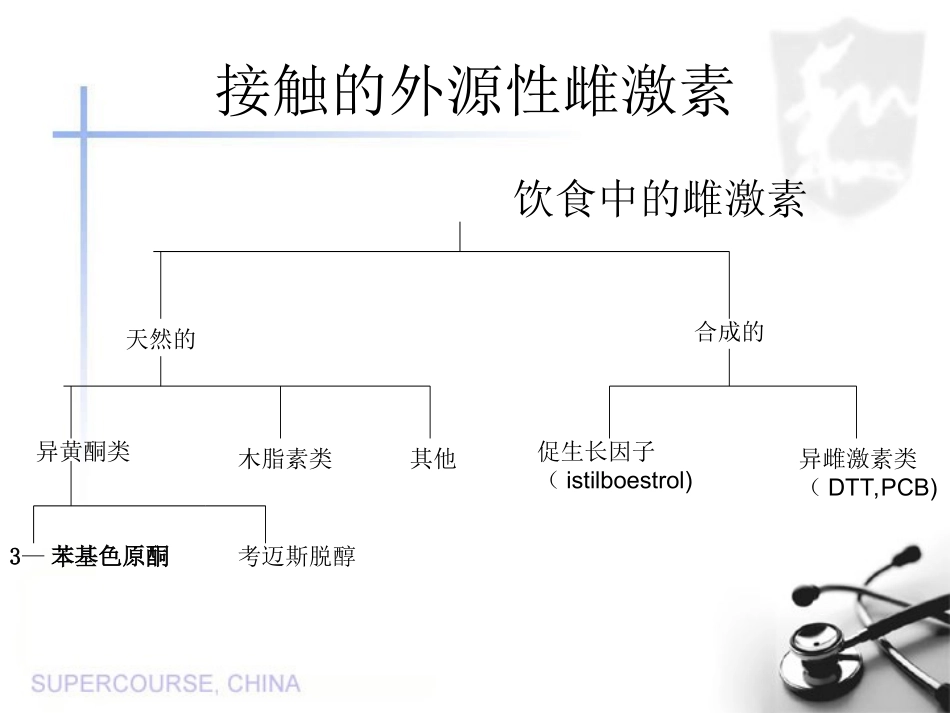 接触的外源性雌激素

饮食中的雌激素

天然的

合成的

异黄酮类

木脂素类

其他

促生长因子
（ istilboestrol)

异雌激素类
（ DTT,PCB)

3— 苯基色原酮

考迈斯脱醇

SUPERCOURSE, CHINA